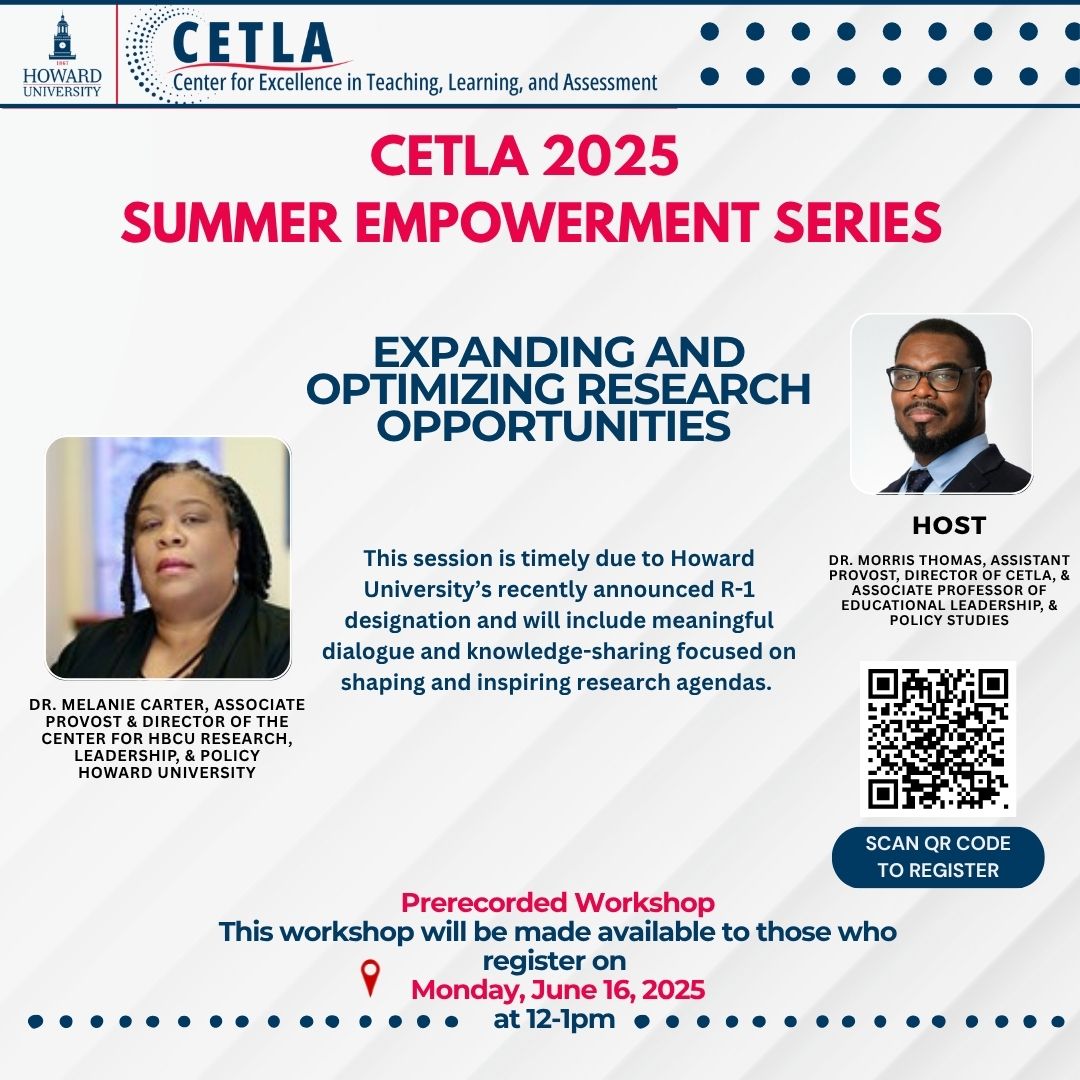 1867
HOWARD UNIVERSITY

CETLA
Center for Excellence in Teaching, Learning, and Assessment

CETLA 2025
SUMMER EMPOWERMENT SERIES

EXPANDING AND OPTIMIZING RESEARCH OPPORTUNITIES

This session is timely due to Howard University's recently announced R-1 designation and will include meaningful dialogue and knowledge-sharing focused on shaping and inspiring research agendas.

DR. MELANIE CARTER, ASSOCIATE PROVOST & DIRECTOR OF THE CENTER FOR HBCU RESEARCH, LEADERSHIP, & POLICY HOWARD UNIVERSITY

HOST

DR. MORRIS THOMAS, ASSISTANT PROVOST, DIRECTOR OF CETLA, & ASSOCIATE PROFESSOR OF EDUCATIONAL LEADERSHIP, & POLICY STUDIES

SCAN QR CODE TO REGISTER

Prerecorded Workshop
This workshop will be made available to those who register on
Monday, June 16, 2025
at 12-1pm